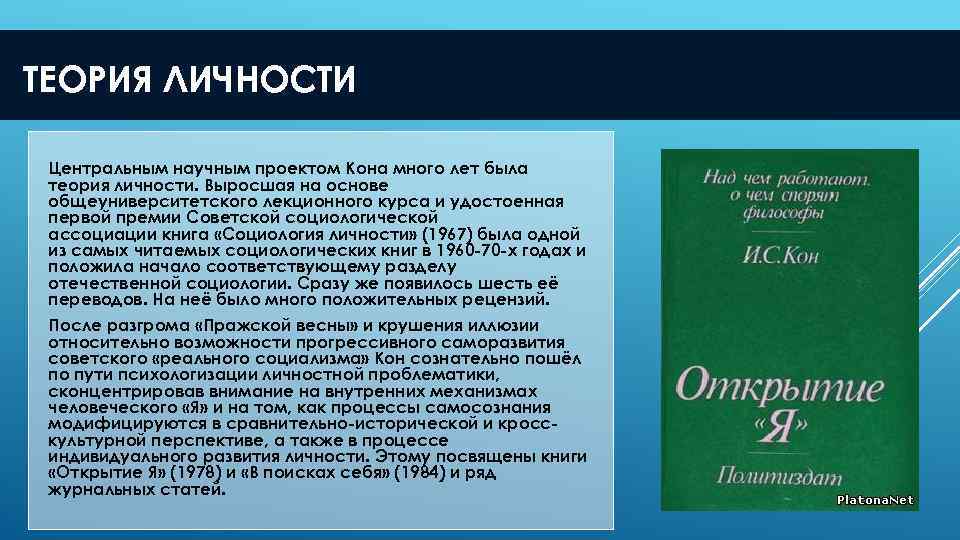 ТЕОРИЯ ЛИЧНОСТИ

Центральным научным проектом Кона много лет была теория личности. Выросшая на основе общеуниверситетского лекционного курса и удостоенная первой премии Советской социологической ассоциации книга «Социология личности» (1967) была одной из самых читаемых социологических книг в 1960-70-х годах и положила начало соответствующему разделу отечественной социологии. Сразу же появилось шесть её переводов. На неё было много положительных рецензий.

После разгрома «Пражской весны» и крушения иллюзии относительно возможности прогрессивного саморазвития советского «реального социализма» Кон сознательно пошёл по пути психологизации личностной проблематики, сконцентрировав внимание на внутренних механизмах человеческого «Я» и на том, как процессы самосознания модифицируются в сравнительно-исторической и кросс-культурной перспективе, а также в процессе индивидуального развития личности. Этому посвящены книги «Открытие Я» (1978) и «В поисках себя» (1984) и ряд журнальных статей.

Над чем работают, о чем спорят философы

И.С.Кон

Открытие «Я»

Политиздат

PlatonaNet